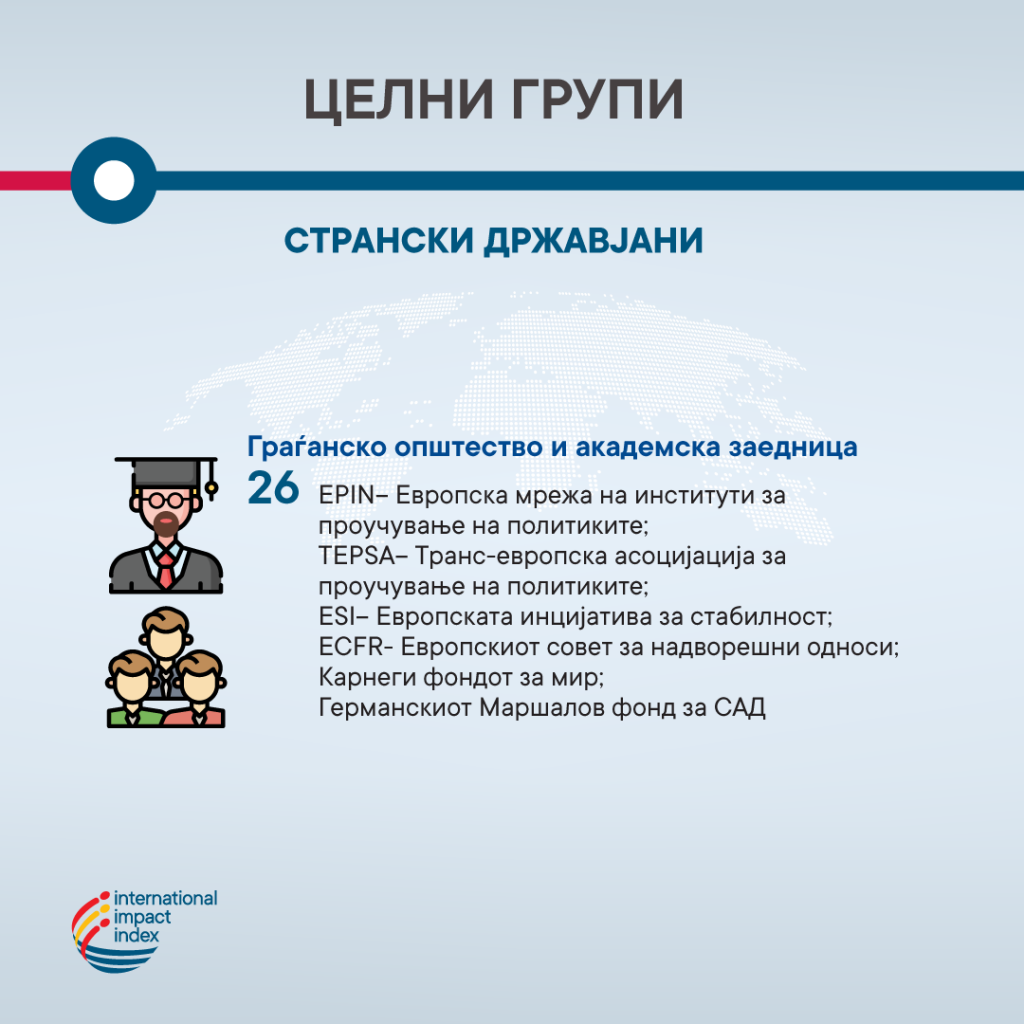 ЦЕЛНИ ГРУПИ

СТРАНСКИ ДРЖАВЈАНИ

Граѓанско општество и академска заедница

26

EPIN– Европска мрежа на институти за проучување на политиките;
TEPSA– Транс-европска асоцијација за проучување на политиките;
ESI– Европската инцијатива за стабилност;
ECFR- Европскиот совет за надворешни односи;
Карнеги фондот за мир;
Германскиот Маршалов фонд за САД

international impact index